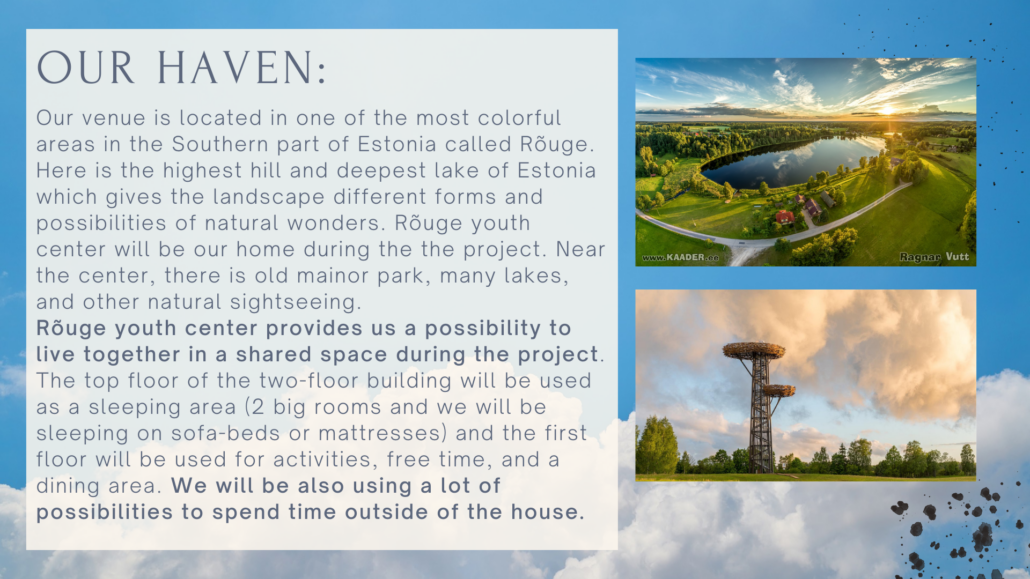 OUR HAVEN:

Our venue is located in one of the most colorful areas in the Southern part of Estonia called Rõuge. Here is the highest hill and deepest lake of Estonia which gives the landscape different forms and possibilities of natural wonders. Rõuge youth center will be our home during the the project. Near the center, there is old mainor park, many lakes, and other natural sightseeing.
Rõuge youth center provides us a possibility to live together in a shared space during the project. The top floor of the two-floor building will be used as a sleeping area (2 big rooms and we will be sleeping on sofa-beds or mattresses) and the first floor will be used for activities, free time, and a dining area. We will be also using a lot of possibilities to spend time outside of the house.

www.KAADER.ee

Ragnar Vutt